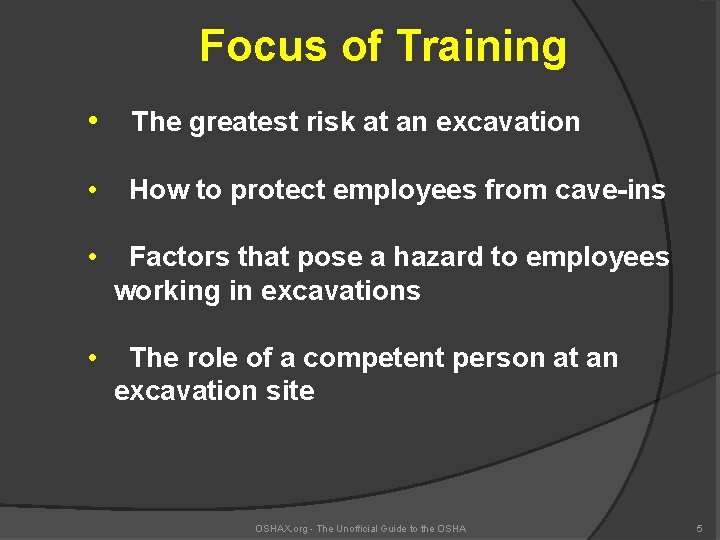 Focus of Training

• The greatest risk at an excavation

• How to protect employees from cave-ins

• Factors that pose a hazard to employees working in excavations

• The role of a competent person at an excavation site

OSHAX.org - The Unofficial Guide to the OSHA

5